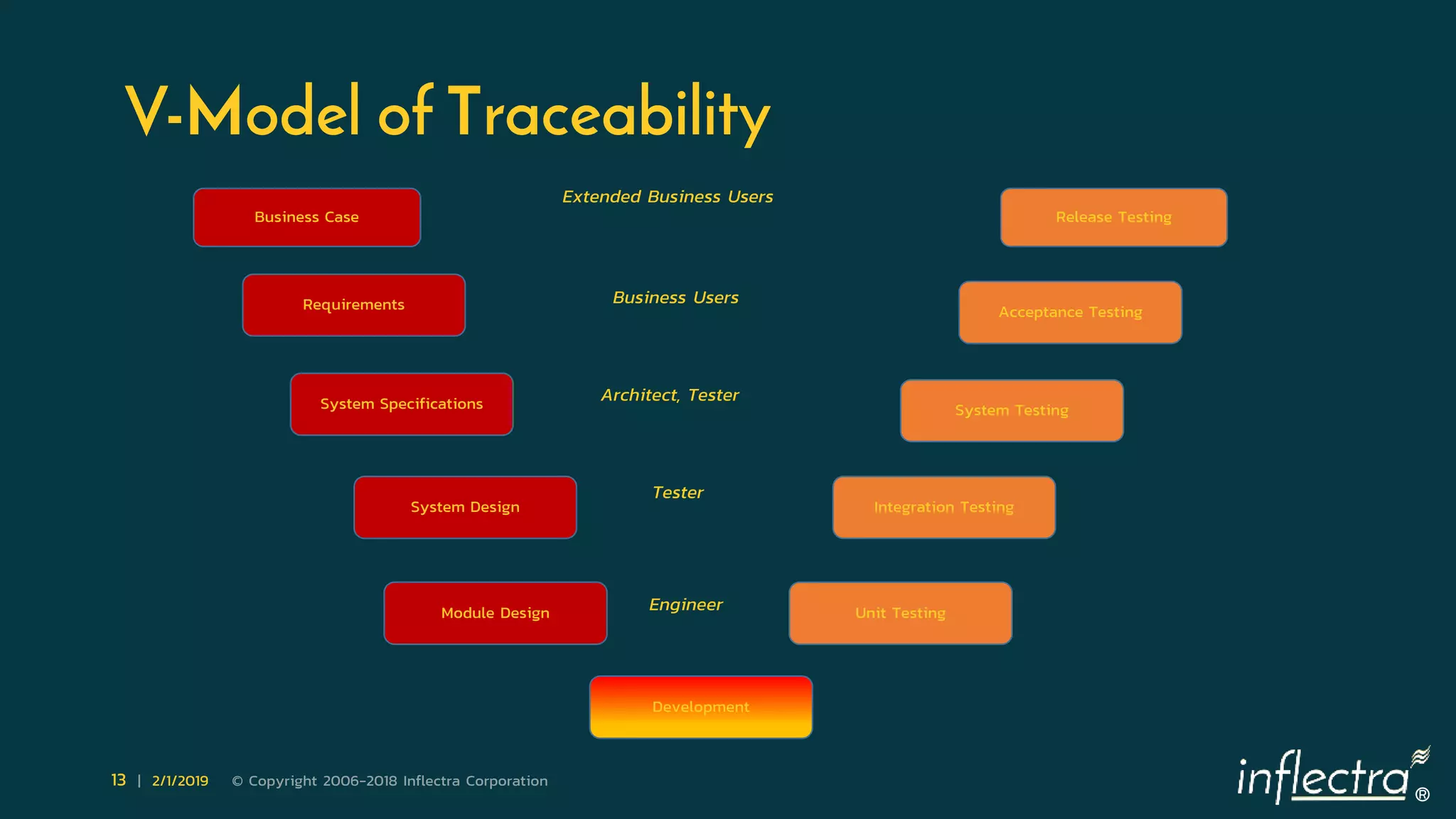 V-Model of Traceability

Business Case

Extended Business Users

Release Testing

Requirements

Business Users

Acceptance Testing

System Specifications

Architect, Tester

System Testing

System Design

Tester

Integration Testing

Module Design

Engineer

Unit Testing

Development

13 | 2/1/2019 © Copyright 2006-2018 Inflectra Corporation

inflectra®